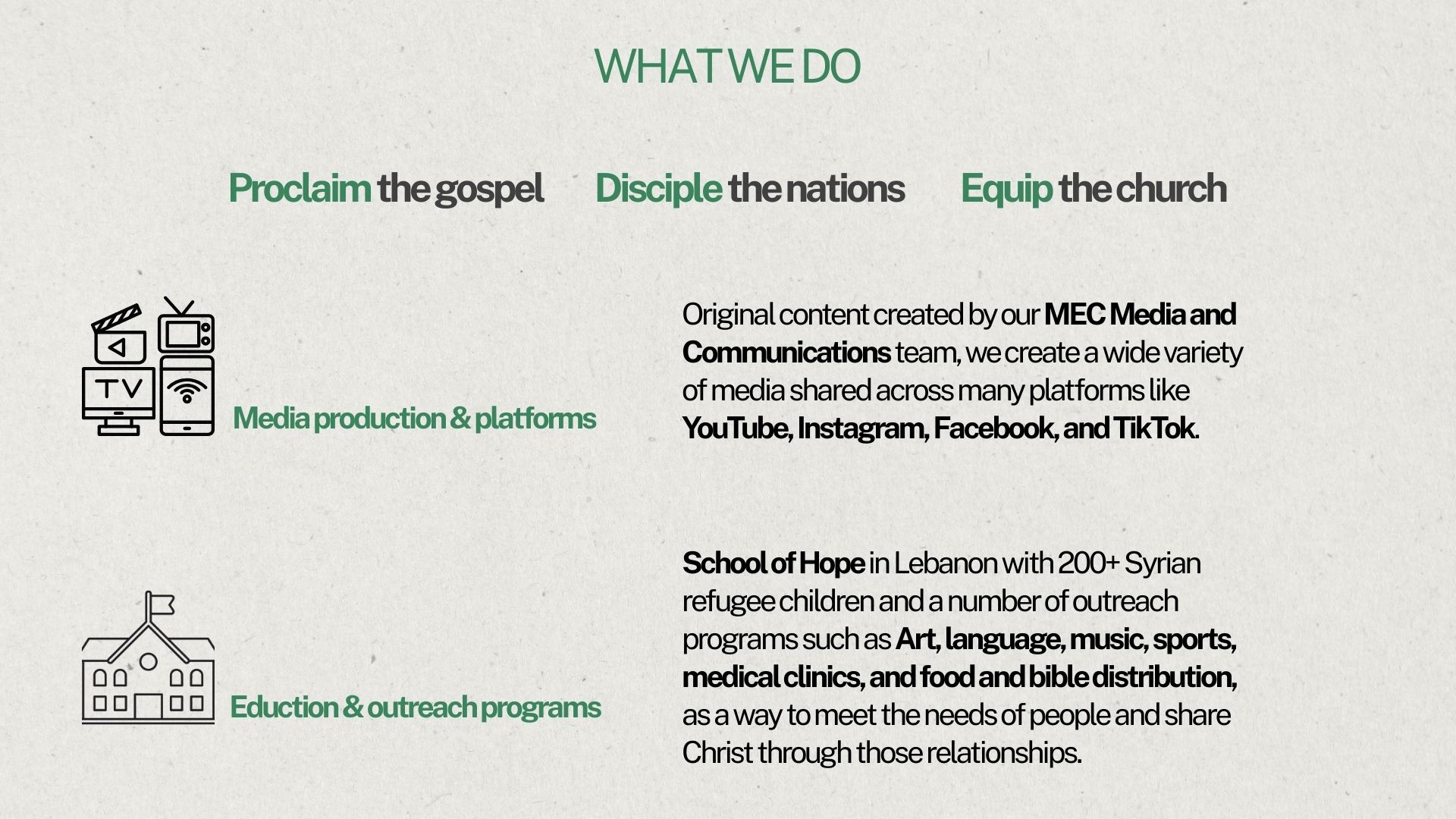 WHAT WE DO

Proclaim the gospel

Disciple the nations

Equip the church

TV

Media production & platforms

Original content created by our MEC Media and Communications team, we create a wide variety of media shared across many platforms like YouTube, Instagram, Facebook, and TikTok.

Eduction & outreach programs

School of Hope in Lebanon with 200+ Syrian refugee children and a number of outreach programs such as Art, language, music, sports, medical clinics, and food and bible distribution, as a way to meet the needs of people and share Christ through those relationships.